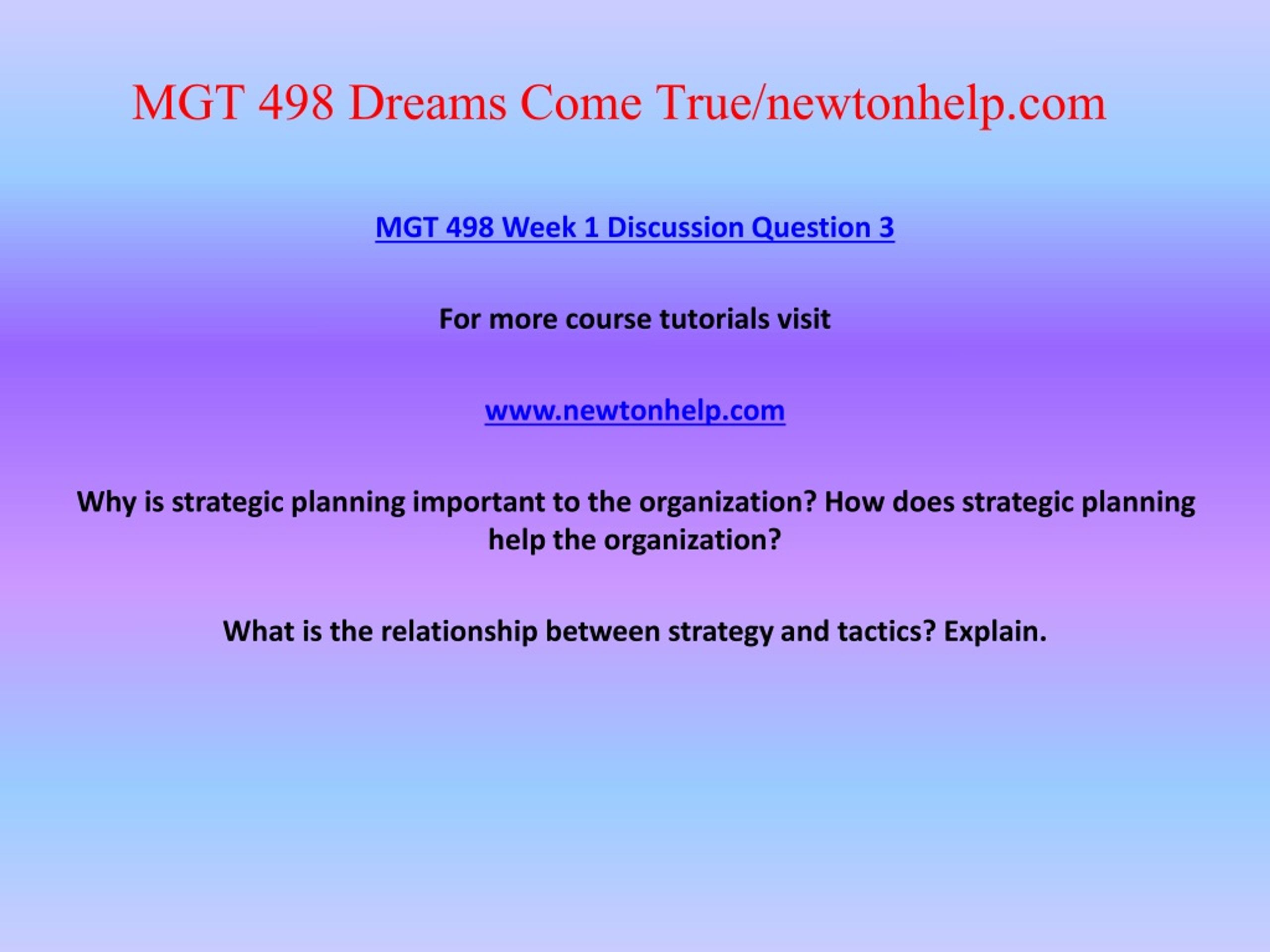 MGT 498 Dreams Come True/newtonhelp.com

MGT 498 Week 1 Discussion Question 3

For more course tutorials visit

www.newtonhelp.com

Why is strategic planning important to the organization? How does strategic planning help the organization?

What is the relationship between strategy and tactics? Explain.